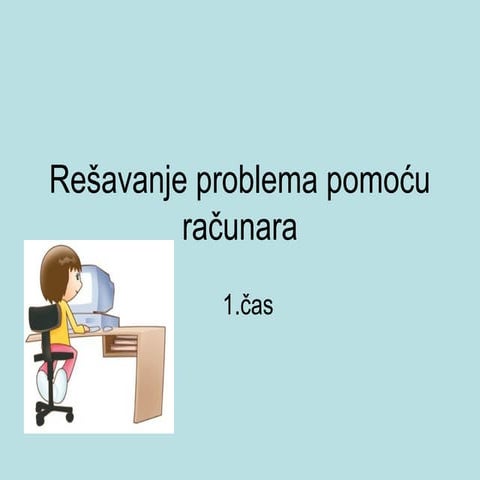 Rešavanje problema pomoću računara

1.čas